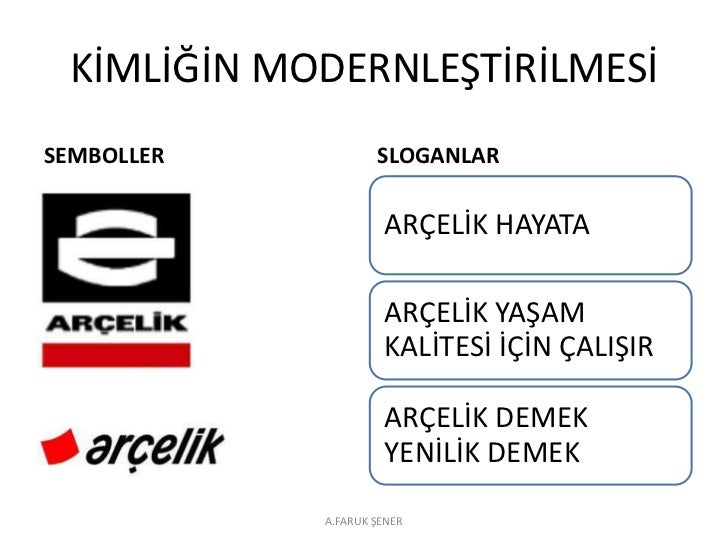 KİMLİĞİN MODERNLEŞTİRİLMESİ

SEMBOLLER

ARÇELİK

arçelik

SLOGANLAR

ARÇELİK HAYATA

ARÇELİK YAŞAM KALİTESİ İÇİN ÇALIŞIR

ARÇELİK DEMEK YENİLİK DEMEK

A.FARUK ŞENER